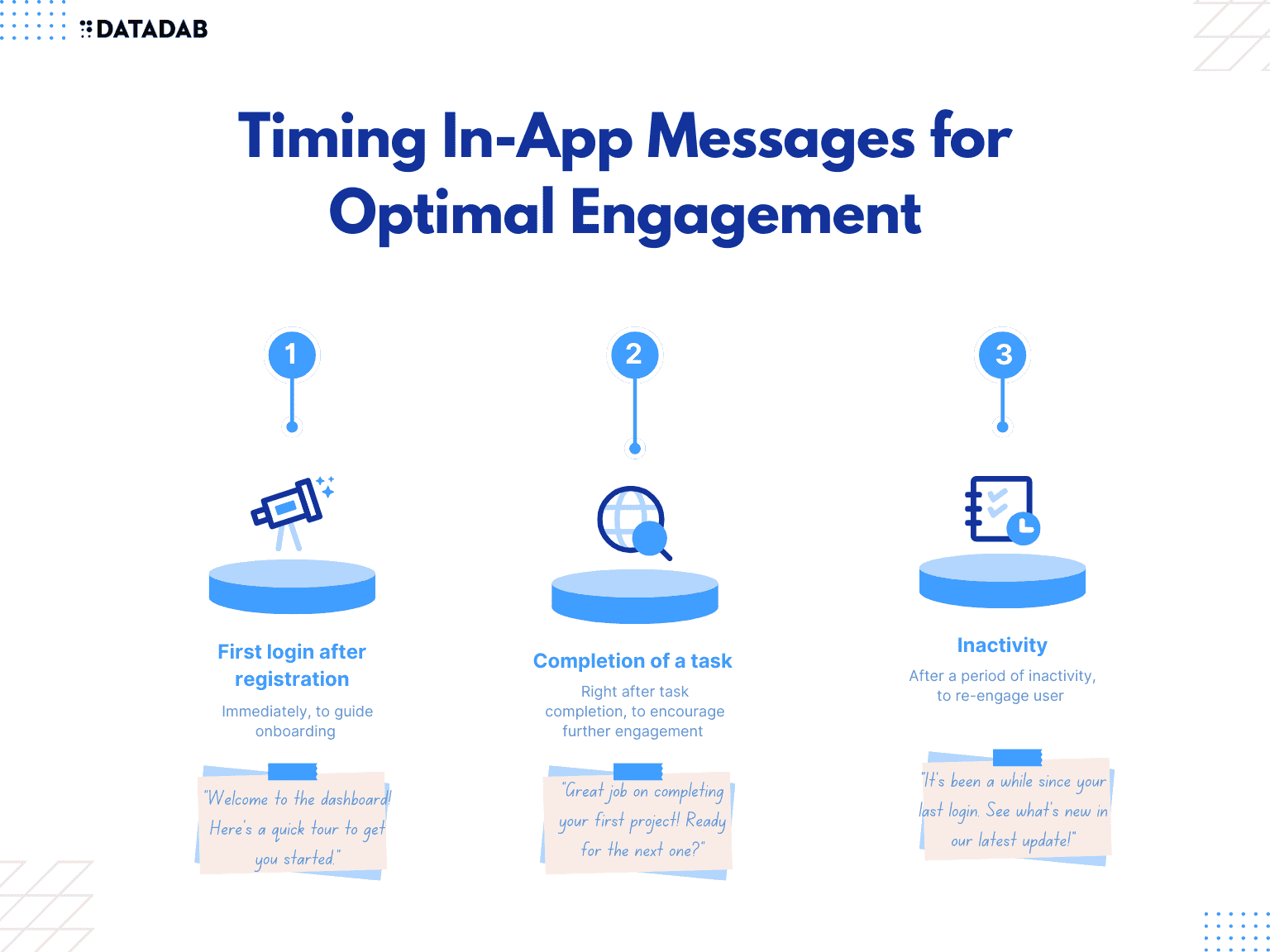 DATADAB

Timing In-App Messages for Optimal Engagement

1

First login after registration

Immediately, to guide onboarding

"Welcome to the dashboard! Here's a quick tour to get you started."

2

Completion of a task

Right after task completion, to encourage further engagement

"Great job on completing your first project! Ready for the next one?"

3

Inactivity

After a period of inactivity, to re-engage user

"It's been a while since your last login. See what's new in our latest update!"